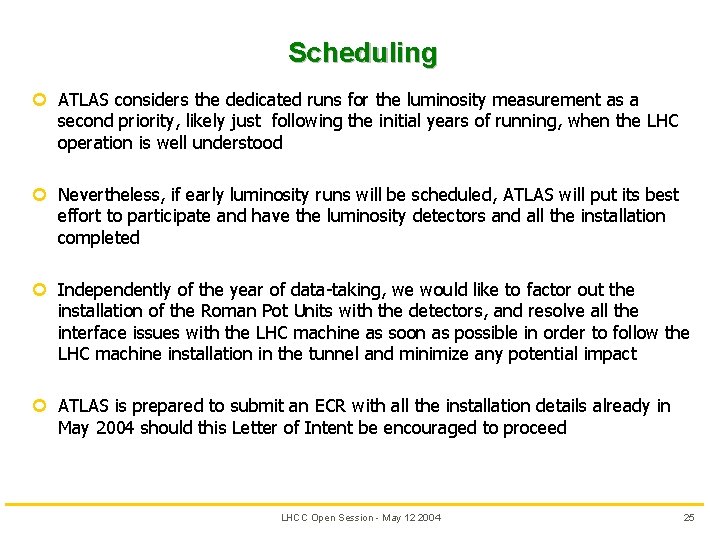 Scheduling

ATLAS considers the dedicated runs for the luminosity measurement as a second priority, likely just following the initial years of running, when the LHC operation is well understood

Nevertheless, if early luminosity runs will be scheduled, ATLAS will put its best effort to participate and have the luminosity detectors and all the installation completed

Independently of the year of data-taking, we would like to factor out the installation of the Roman Pot Units with the detectors, and resolve all the interface issues with the LHC machine as soon as possible in order to follow the LHC machine installation in the tunnel and minimize any potential impact

ATLAS is prepared to submit an ECR with all the installation details already in May 2004 should this Letter of Intent be encouraged to proceed

LHCC Open Session - May 12 2004

25